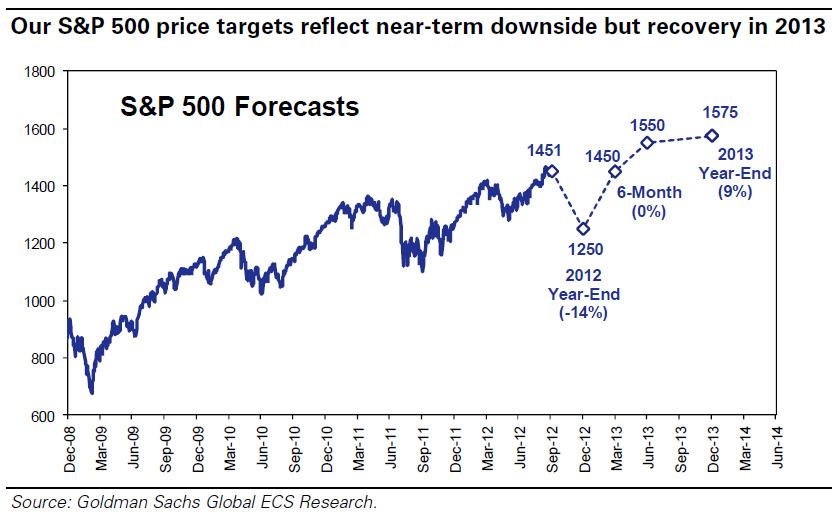 Our S&P 500 price targets reflect near-term downside but recovery in 2013

S&P 500 Forecasts

1800
1600
1400
1200
1000
800
600

1451
1250
2012
Year-End
(-14%)
1450
6-Month
(0%)
1550
1575
2013
Year-End
(9%)

Dec-08
Mar-09
Jun-09
Sep-09
Dec-09
Mar-10
Jun-10
Sep-10
Dec-10
Mar-11
Jun-11
Sep-11
Dec-11
Mar-12
Jun-12
Sep-12
Dec-12
Mar-13
Jun-13
Sep-13
Dec-13
Mar-14
Jun-14

Source: Goldman Sachs Global ECS Research.